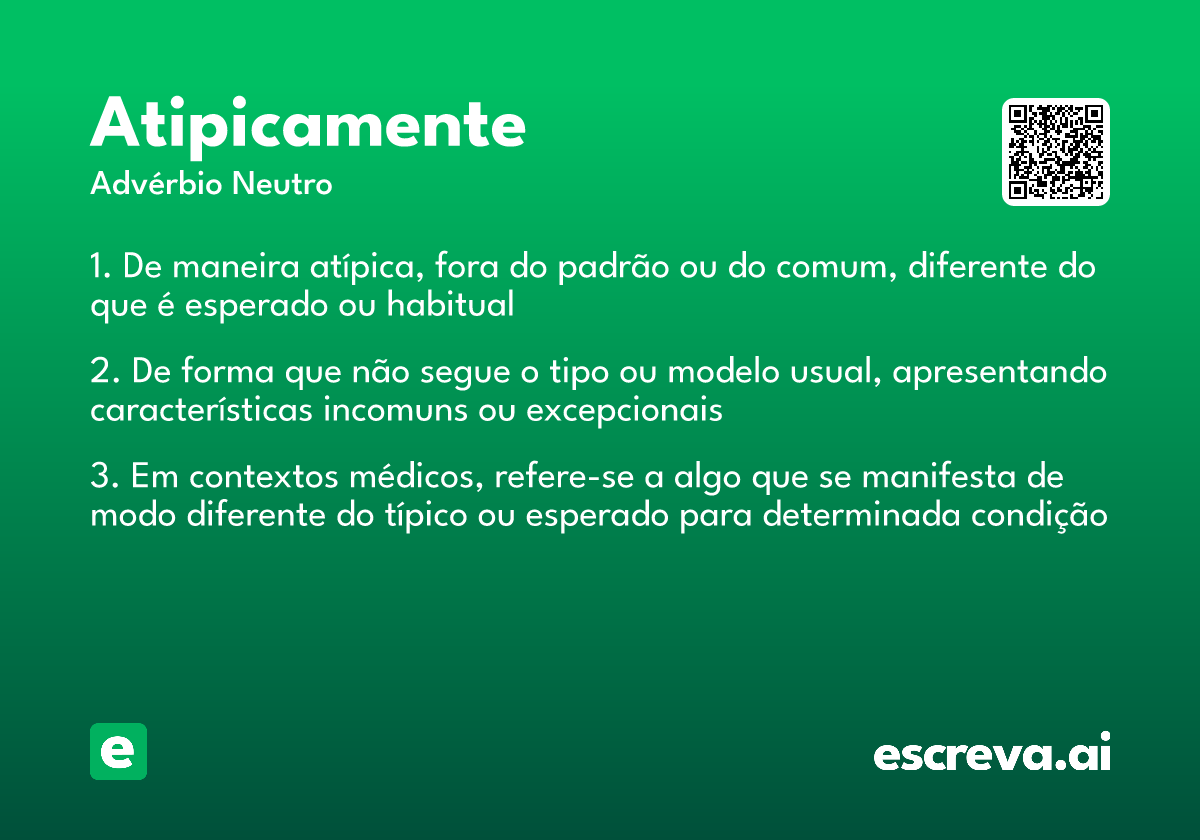 Atipicamente
Advérbio Neutro

1. De maneira atípica, fora do padrão ou do comum, diferente do que é esperado ou habitual

2. De forma que não segue o tipo ou modelo usual, apresentando características incomuns ou excepcionais

3. Em contextos médicos, refere-se a algo que se manifesta de modo diferente do típico ou esperado para determinada condição

e

escreva.ai